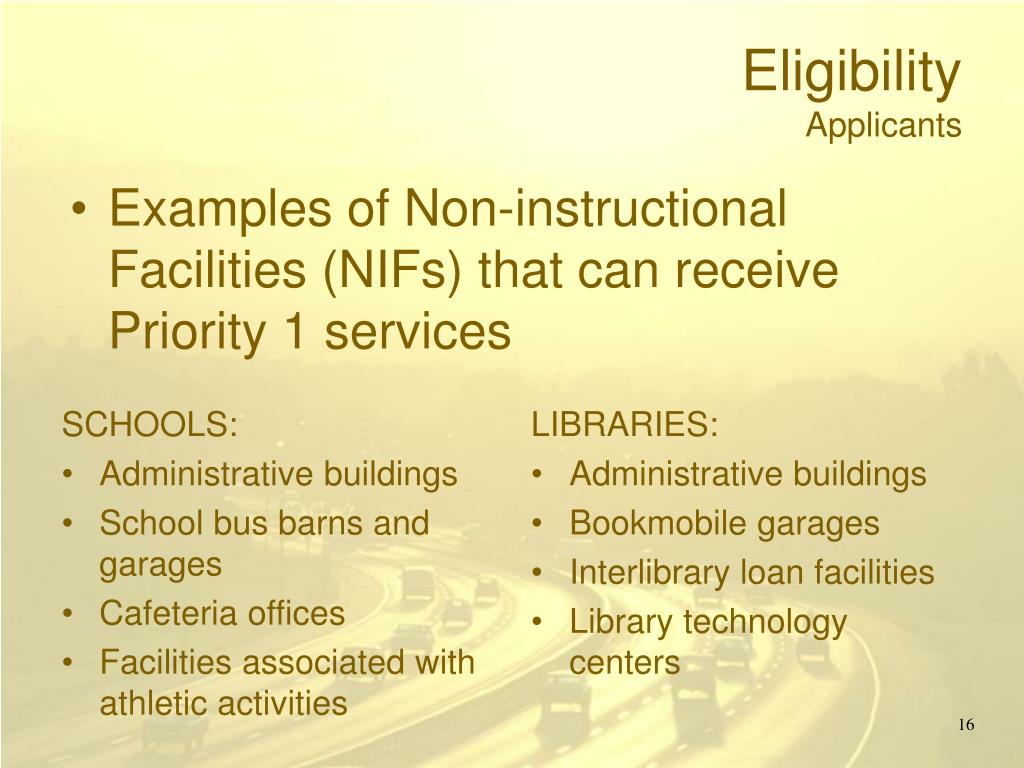 Eligibility
Applicants

• Examples of Non-instructional Facilities (NIFs) that can receive Priority 1 services

SCHOOLS:
• Administrative buildings
• School bus barns and garages
• Cafeteria offices
• Facilities associated with athletic activities

LIBRARIES:
• Administrative buildings
• Bookmobile garages
• Interlibrary loan facilities
• Library technology centers

16